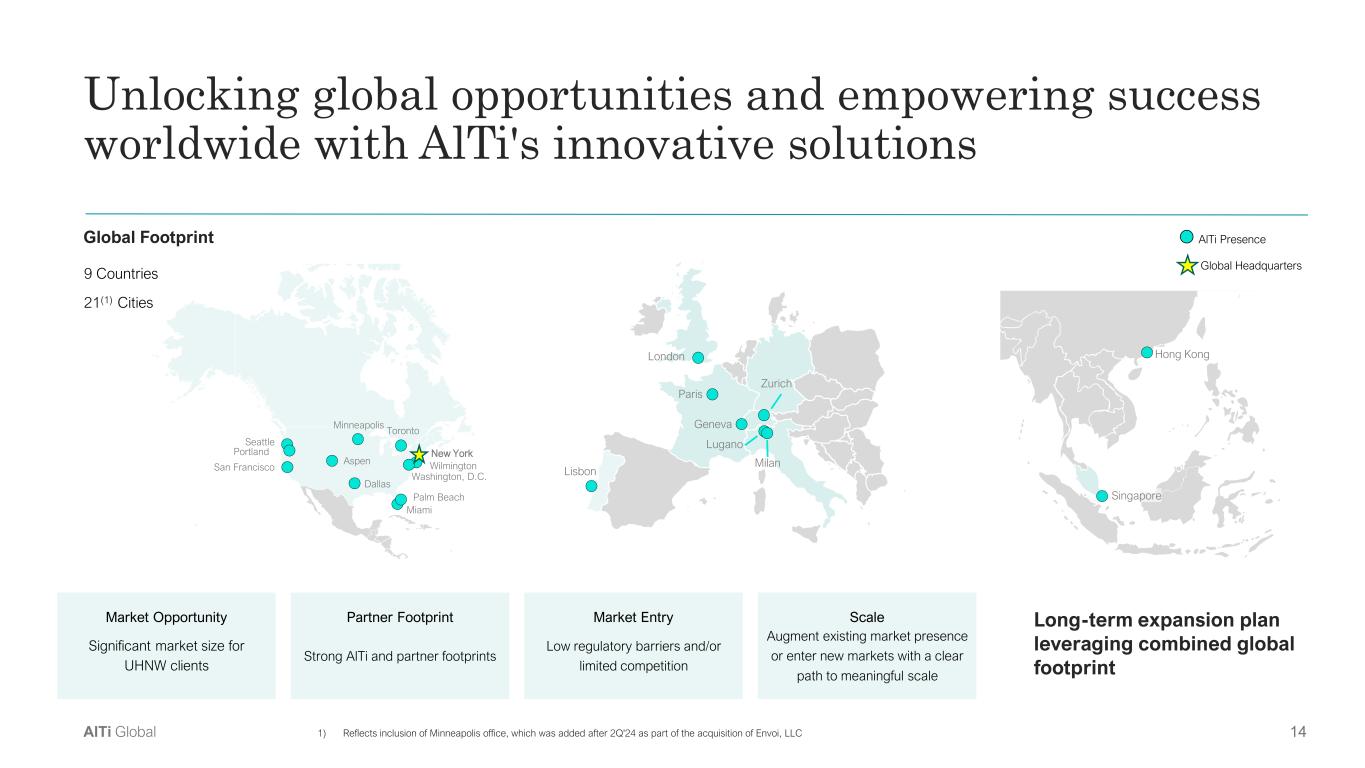 Unlocking global opportunities and empowering success worldwide with AlTi's innovative solutions

Global Footprint

9 Countries

$21^{(1)}$ Cities

AlTi Presence

Global Headquarters

Seattle
Portland
San Francisco
Minneapolis
Aspen
Dallas
Toronto
New York
Wilmington
Washington, D.C.
Palm Beach
Miami

London
Paris
Zurich
Geneva
Lugano
Milan
Lisbon

Hong Kong
Singapore

Market Opportunity
Significant market size for UHNW clients

Partner Footprint
Strong AlTi and partner footprints

Market Entry
Low regulatory barriers and/or limited competition

Scale
Augment existing market presence or enter new markets with a clear path to meaningful scale

Long-term expansion plan leveraging combined global footprint

AlTi Global

1) Reflects inclusion of Minneapolis office, which was added after 2Q'24 as part of the acquisition of Envoi, LLC

14